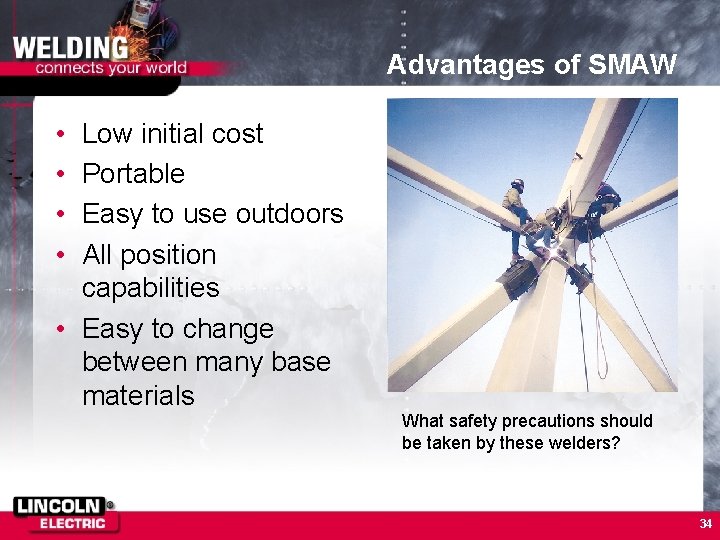 WELDING
connects your world

Advantages of SMAW

• Low initial cost
• Portable
• Easy to use outdoors
• All position capabilities
• Easy to change between many base materials

What safety precautions should be taken by these welders?

LINCOLN®
ELECTRIC

34